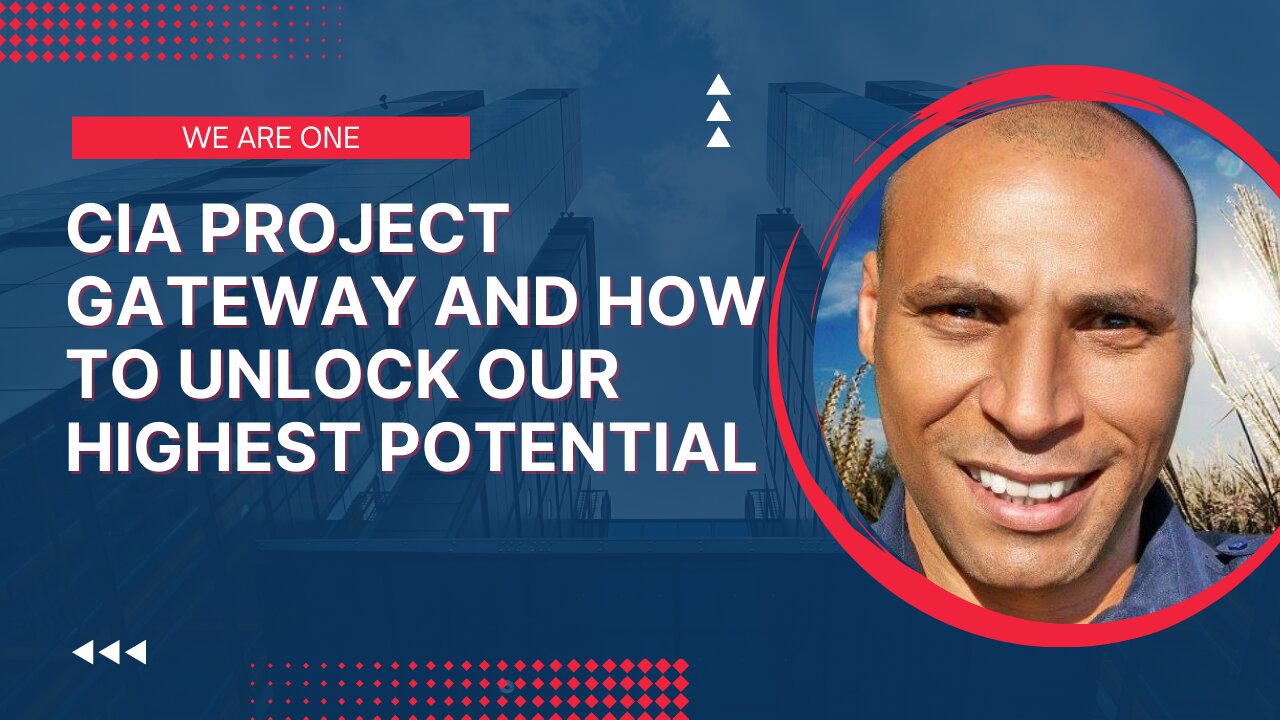 WE ARE ONE

CIA PROJECT GATEWAY AND HOW TO UNLOCK OUR HIGHEST POTENTIAL